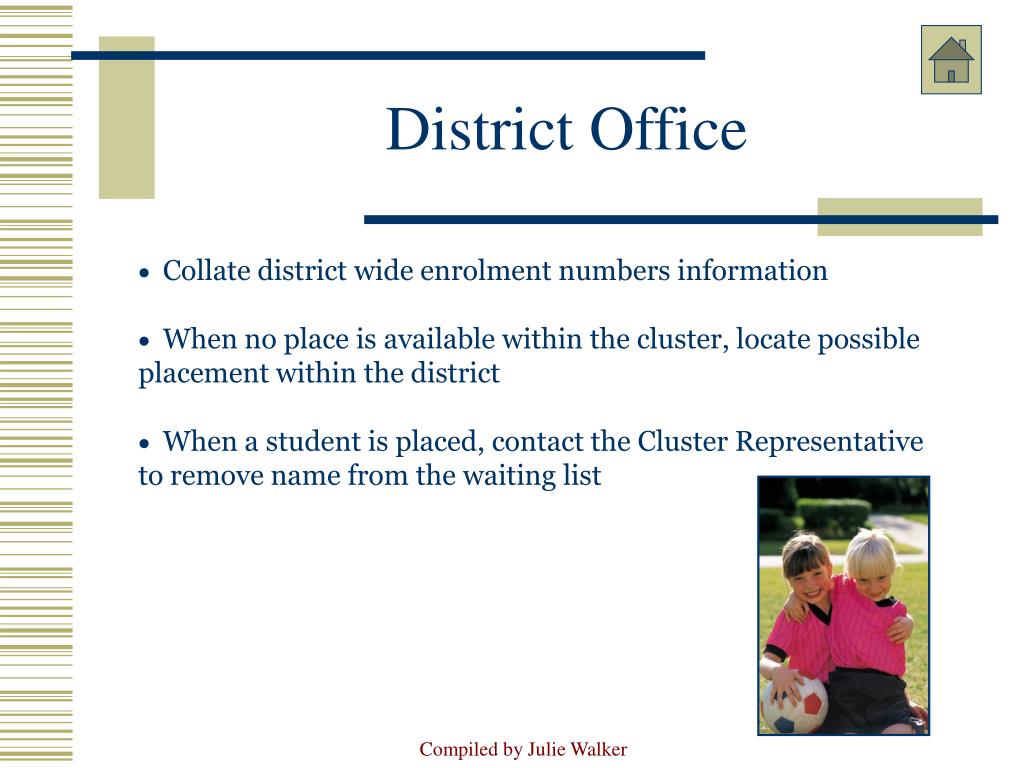 District Office

• Collate district wide enrolment numbers information

• When no place is available within the cluster, locate possible placement within the district

• When a student is placed, contact the Cluster Representative to remove name from the waiting list

Compiled by Julie Walker